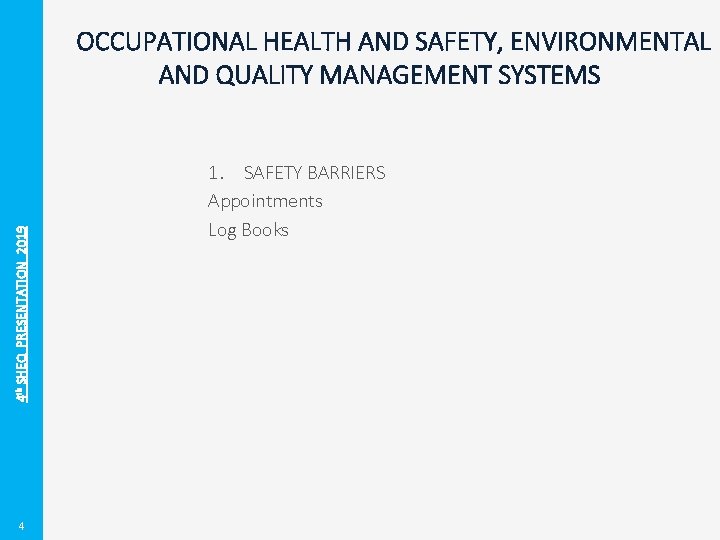 OCCUPATIONAL HEALTH AND SAFETY, ENVIRONMENTAL AND QUALITY MANAGEMENT SYSTEMS

1. SAFETY BARRIERS
Appointments
Log Books

4th SHEQ PRESENTATION 2019

4